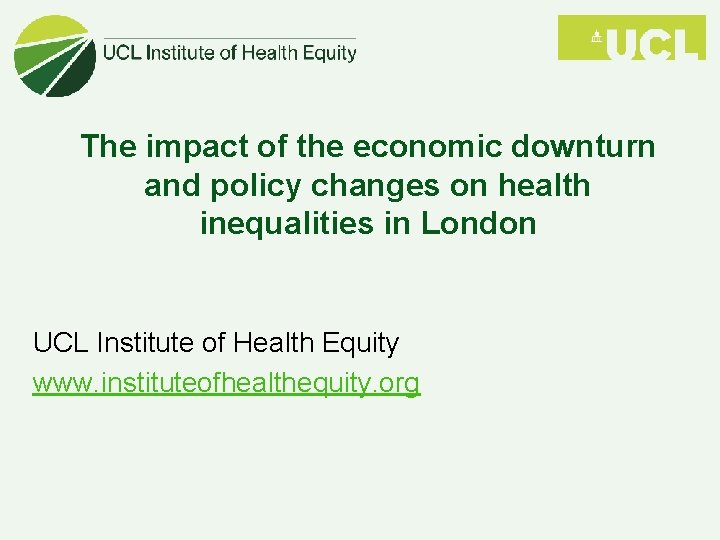 UCL Institute of Health Equity

UCL

The impact of the economic downturn and policy changes on health inequalities in London

UCL Institute of Health Equity
www.instituteofhealthequity.org